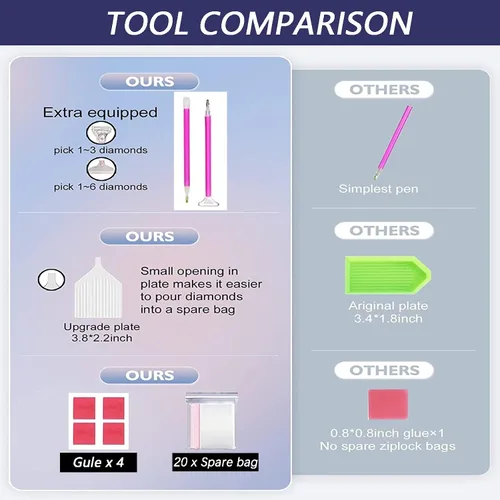 TOOL COMPARISON

OURS

Extra equipped

pick 1~3 diamonds

pick 1~6 diamonds

OURS

Small opening in plate makes it easier to pour diamonds into a spare bag

Upgrade plate
3.8*2.2inch

OURS

Gule x 4

20 x Spare bag

OTHERS

Simplest pen

OTHERS

Ariginal plate
3.4*1.8inch

OTHERS

0.8*0.8inch glue×1
No spare ziplock bags